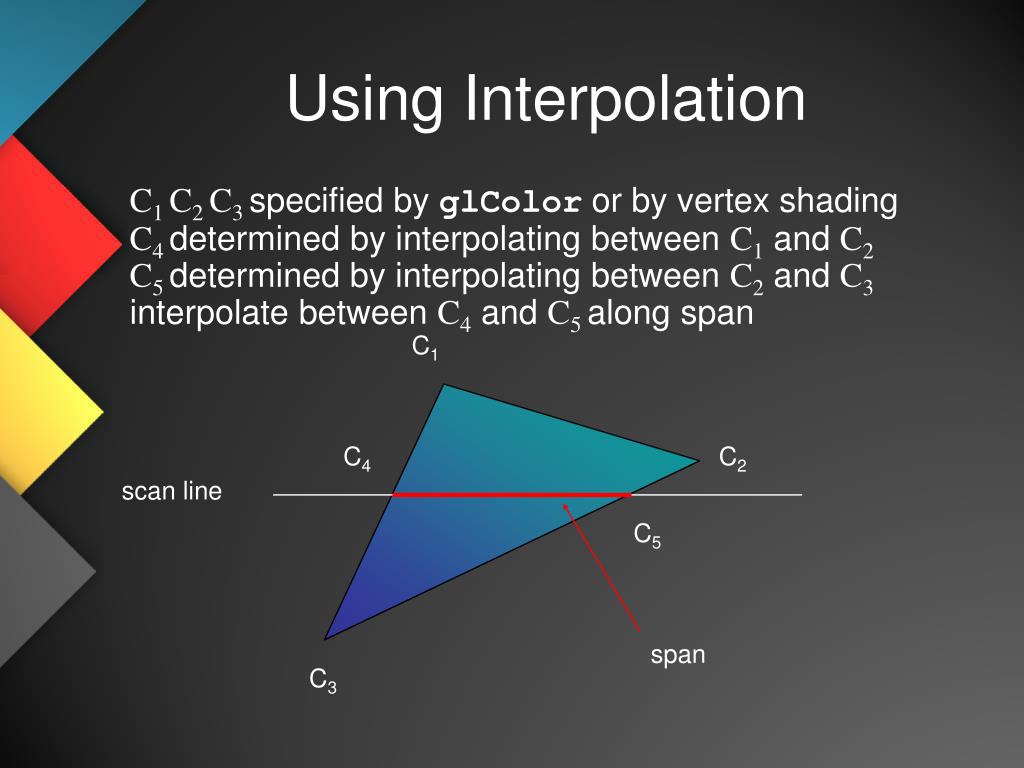 Using Interpolation

$C_1$ $C_2$ $C_3$ specified by glColor or by vertex shading
$C_4$ determined by interpolating between $C_1$ and $C_2$
$C_5$ determined by interpolating between $C_2$ and $C_3$
interpolate between $C_4$ and $C_5$ along span

$C_1$

$C_4$

$C_2$

scan line

$C_5$

span

$C_3$